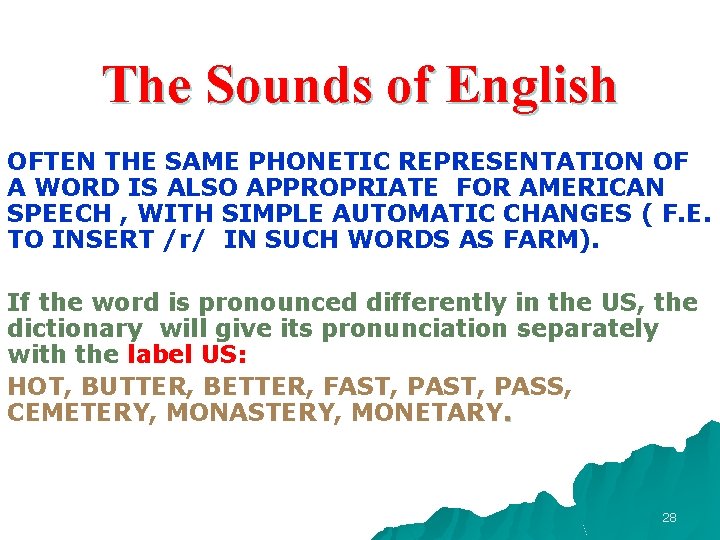 The Sounds of English

OFTEN THE SAME PHONETIC REPRESENTATION OF A WORD IS ALSO APPROPRIATE FOR AMERICAN SPEECH , WITH SIMPLE AUTOMATIC CHANGES ( F.E. TO INSERT /r/ IN SUCH WORDS AS FARM).

If the word is pronounced differently in the US, the dictionary will give its pronunciation separately with the label US:

HOT, BUTTER, BETTER, FAST, PAST, PASS, CEMETERY, MONASTERY, MONETARY.

28